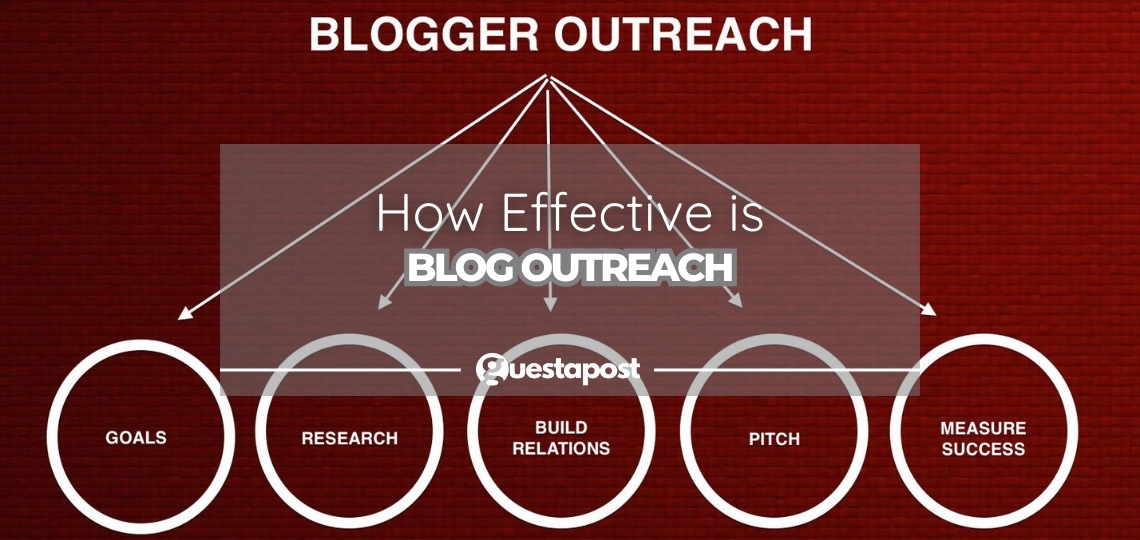 BLOGGER OUTREACH

How Effective is
BLOG OUTREACH

guestapost

GOALS

RESEARCH

BUILD RELATIONS

PITCH

MEASURE SUCCESS